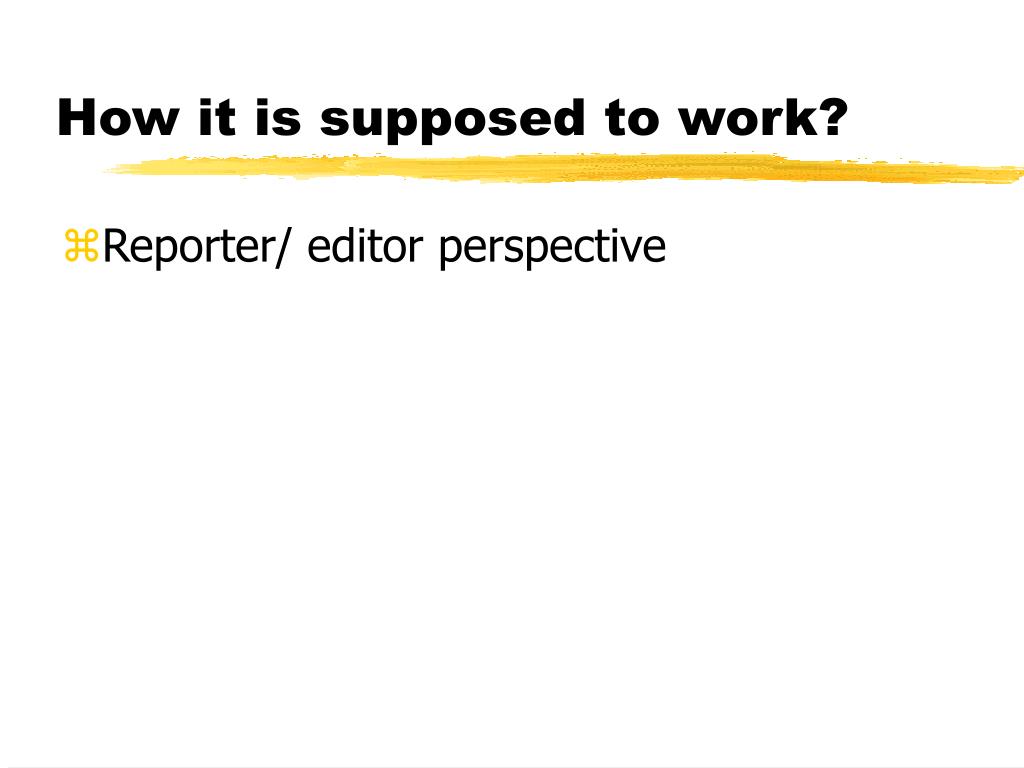 How it is supposed to work?

⌘Reporter/ editor perspective